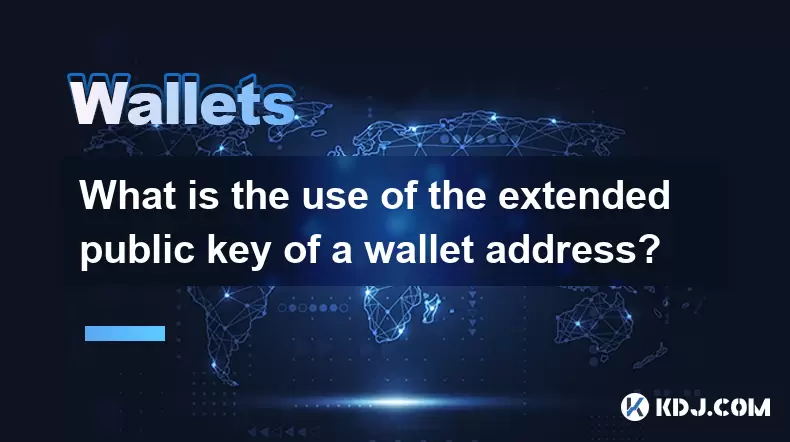 Wallets

What is the use of the extended public key of a wallet address?

KDJ.COM